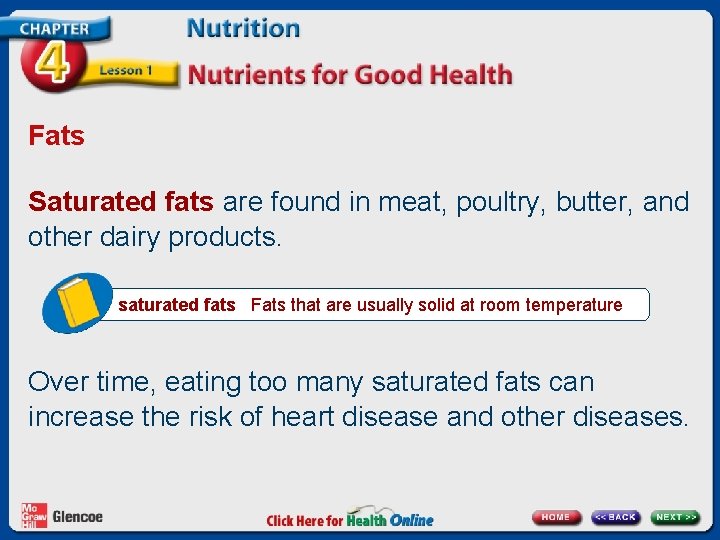 CHAPTER 4 Lesson 1

Nutrition

Nutrients for Good Health

Fats

Saturated fats are found in meat, poultry, butter, and other dairy products.

saturated fats Fats that are usually solid at room temperature

Over time, eating too many saturated fats can increase the risk of heart disease and other diseases.

Mc Graw Hill Glencoe

Click Here for Health Online

HOME << BACK NEXT >>